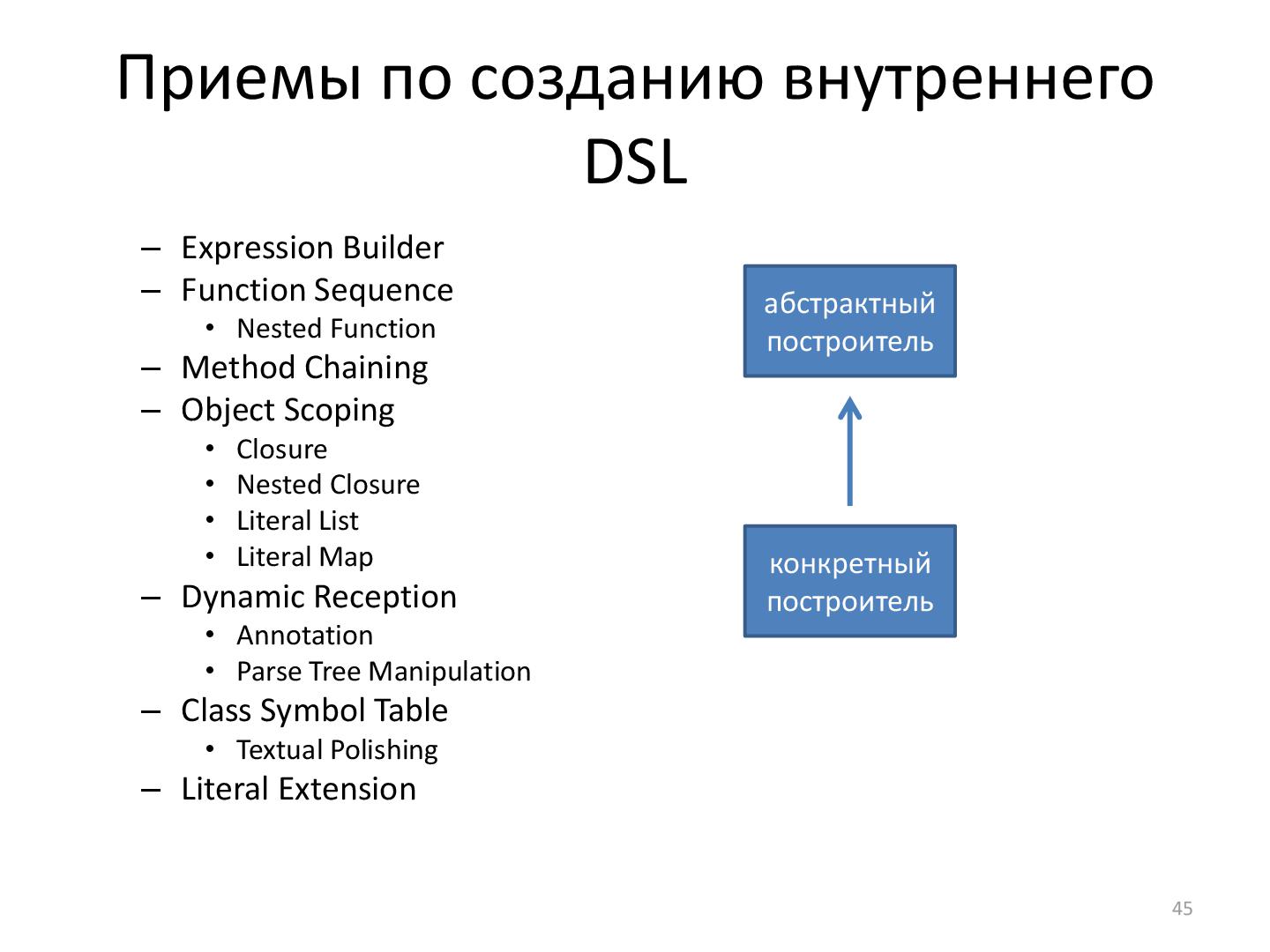 Приемы по созданию внутреннего DSL

– Expression Builder
– Function Sequence
  • Nested Function
– Method Chaining
– Object Scoping
  • Closure
  • Nested Closure
  • Literal List
  • Literal Map
– Dynamic Reception
  • Annotation
  • Parse Tree Manipulation
– Class Symbol Table
  • Textual Polishing
– Literal Extension

абстрактный построитель

конкретный построитель

45